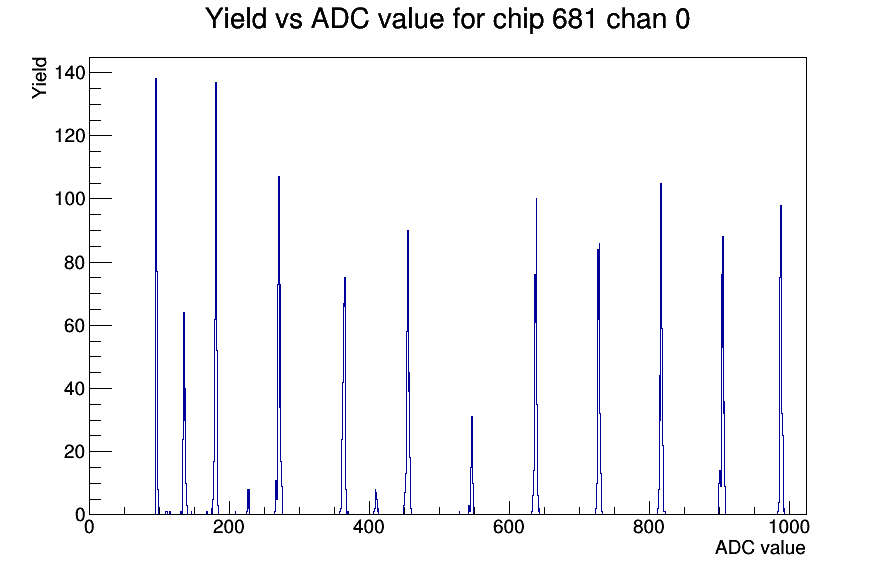 Yield vs ADC value for chip 681 chan 0

Yield

140
120
100
80
60
40
20
0

0
200
400
600
800
1000

ADC value